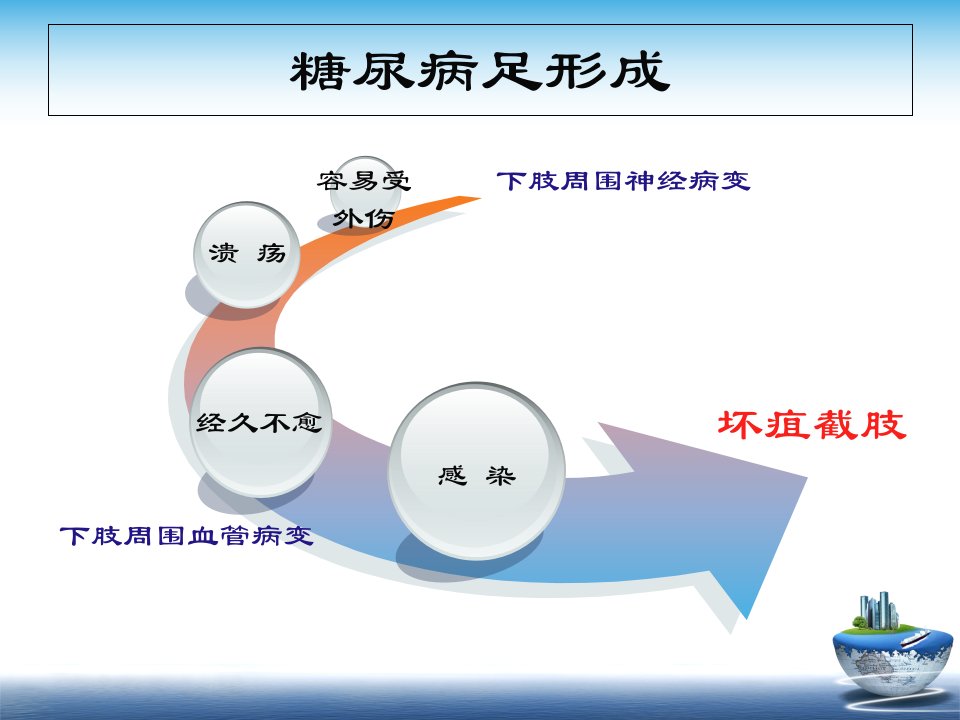 糖尿病足形成

容易受外伤

下肢周围神经病变

溃 疡

经久不愈

感 染

坏疽截肢

下肢周围血管病变